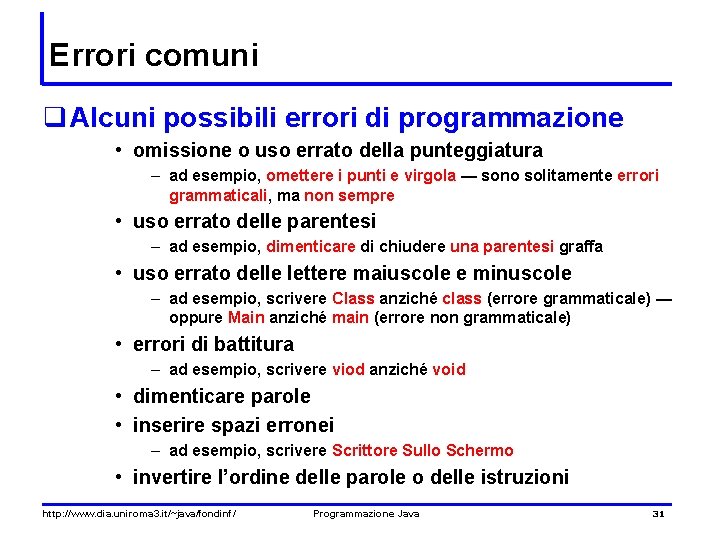 Errori comuni

❑ Alcuni possibili errori di programmazione

• omissione o uso errato della punteggiatura
 – ad esempio, omettere i punti e virgola — sono solitamente errori grammaticali, ma non sempre
• uso errato delle parentesi
 – ad esempio, dimenticare di chiudere una parentesi graffa
• uso errato delle lettere maiuscole e minuscole
 – ad esempio, scrivere Class anziché class (errore grammaticale) — oppure Main anziché main (errore non grammaticale)
• errori di battitura
 – ad esempio, scrivere viod anziché void
• dimenticare parole
• inserire spazi erronei
 – ad esempio, scrivere Scrittore Sullo Schermo
• invertire l'ordine delle parole o delle istruzioni

http://www.dia.uniroma3.it/~java/fondinf/ Programmazione Java 31